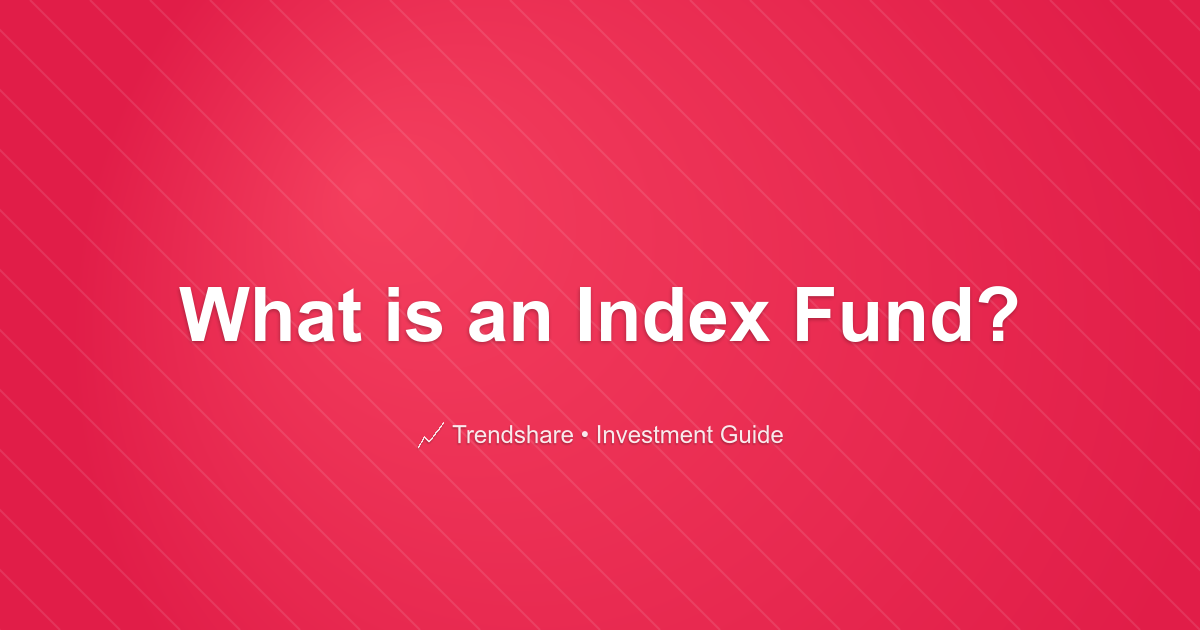 What is an Index Fund?

Trendshare • Investment Guide